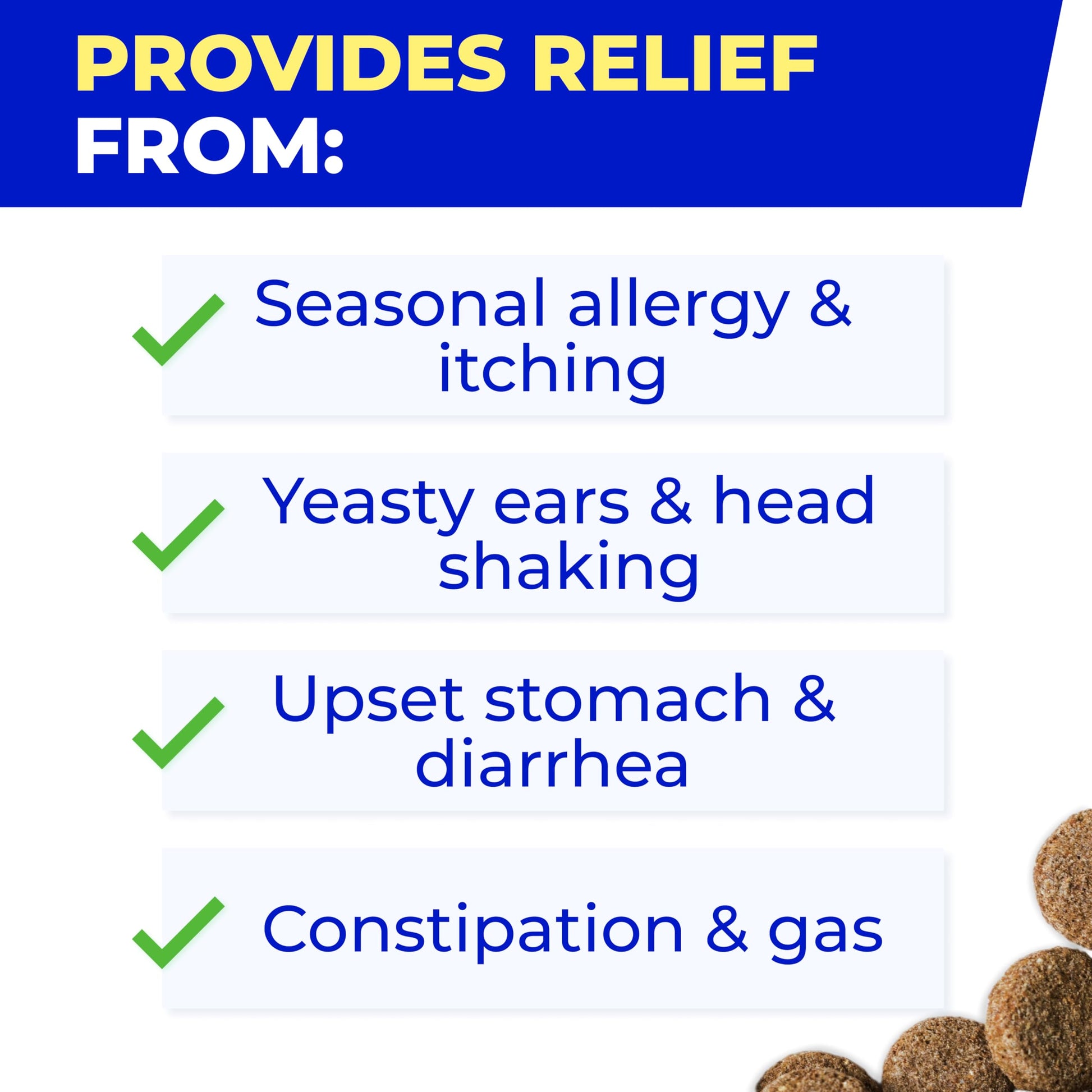 PROVIDES RELIEF FROM:

Seasonal allergy & itching

Yeasty ears & head shaking

Upset stomach & diarrhea

Constipation & gas